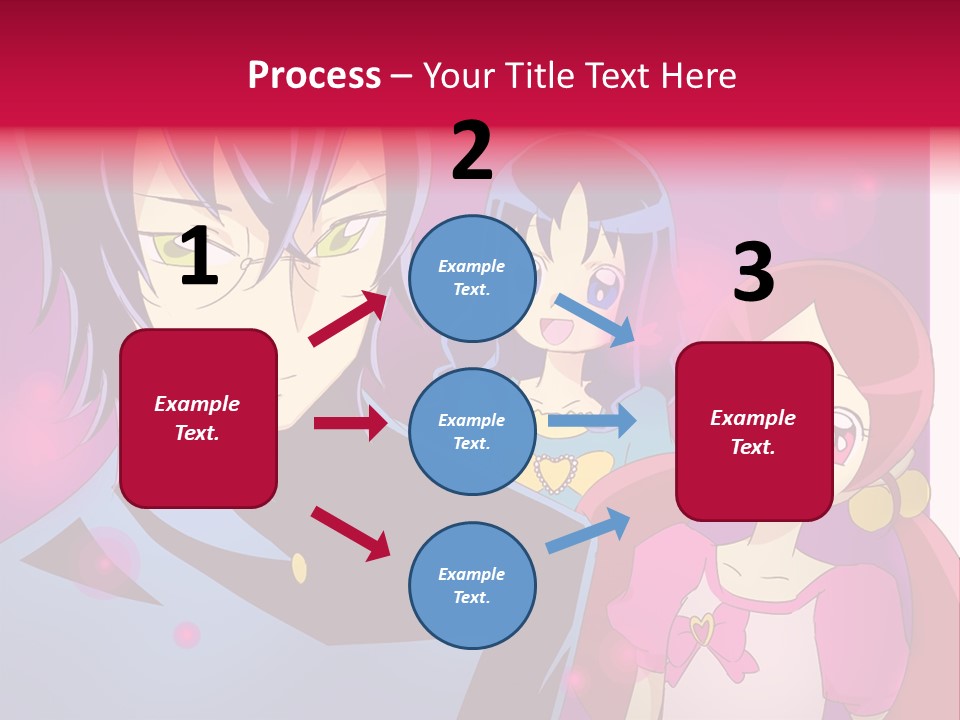 Process – Your Title Text Here

1

Example Text.

2

Example Text.

Example Text.

Example Text.

3

Example Text.